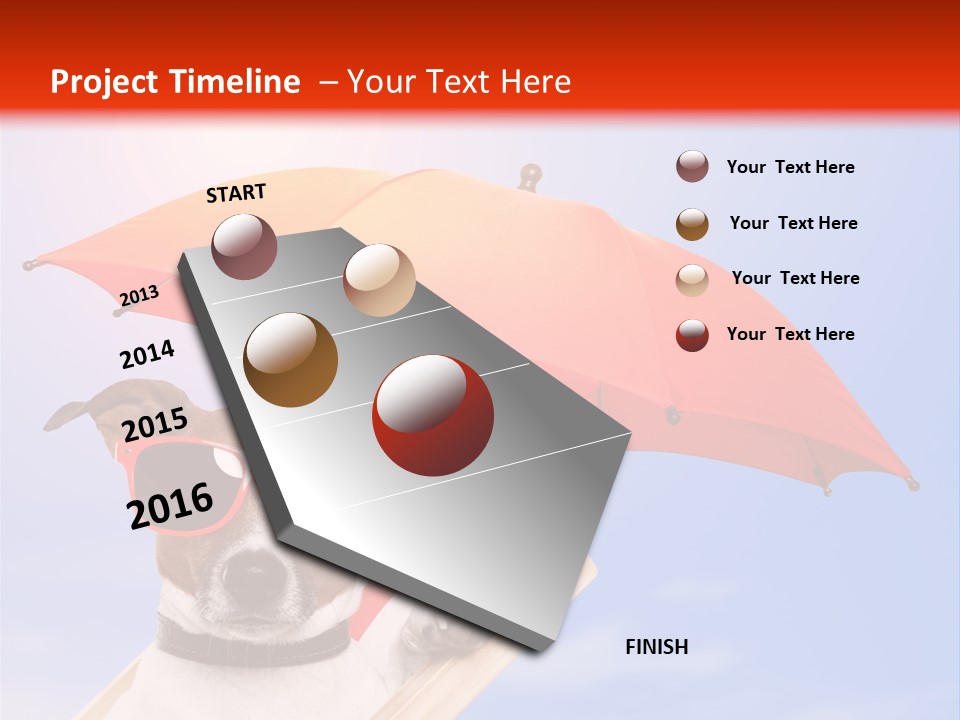 Project Timeline – Your Text Here

START

2013

2014

2015

2016

Your Text Here

Your Text Here

Your Text Here

Your Text Here

FINISH